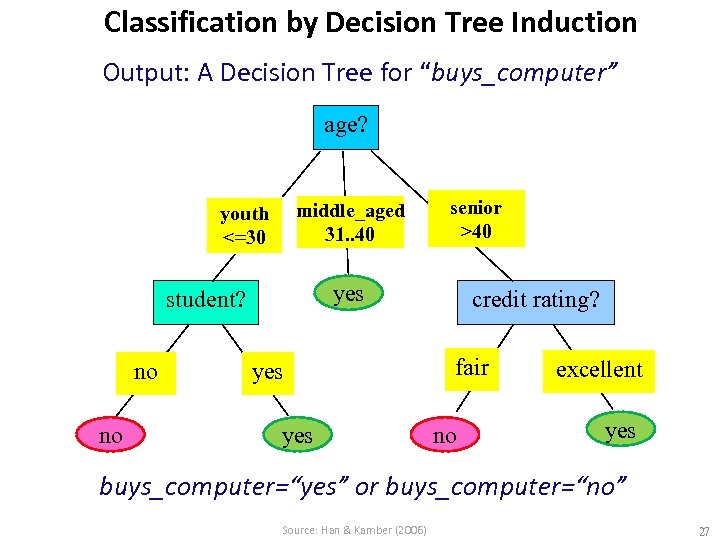 Classification by Decision Tree Induction

Output: A Decision Tree for “buys_computer”

age?

youth <=30

middle_aged 31..40

senior >40

student?

yes

credit rating?

no

yes

fair

excellent

no

yes

no

yes

buys_computer=“yes” or buys_computer=“no”

Source: Han & Kamber (2006)

27